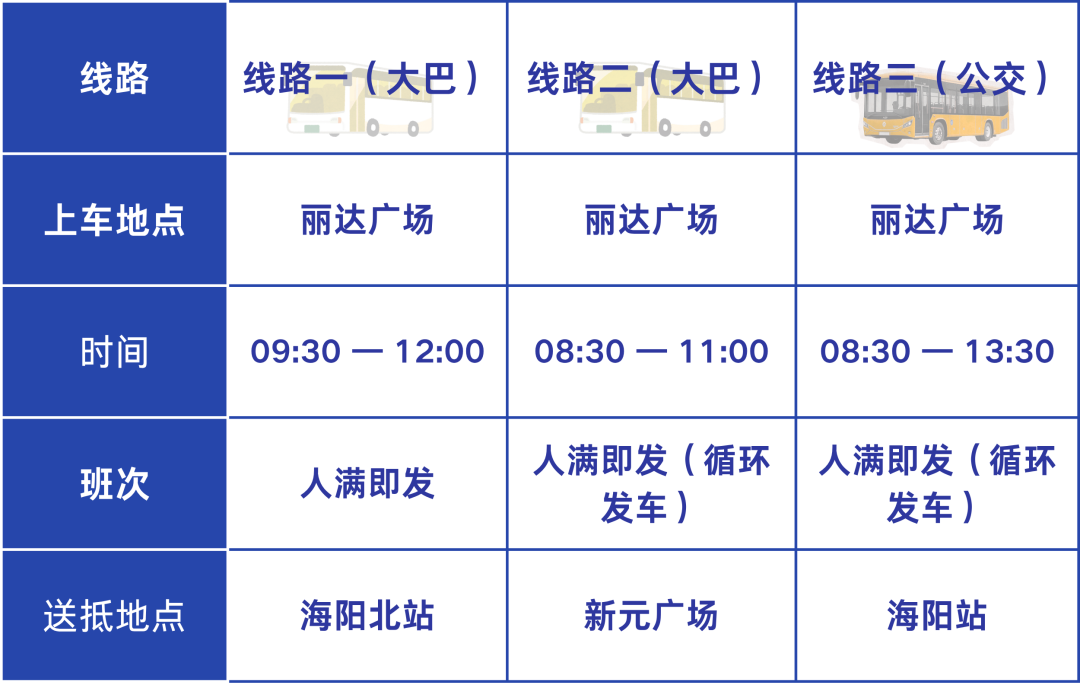 | 线路 | 线路一（大巴） | 线路二（大巴） | 线路三（公交） |
|---|---|---|---|
| 上车地点 | 丽达广场 | 丽达广场 | 丽达广场 |
| 时间 | 09:30 — 12:00 | 08:30 — 11:00 | 08:30 — 13:30 |
| 班次 | 人满即发 | 人满即发（循环发车） | 人满即发（循环发车） |
| 送抵地点 | 海阳北站 | 新元广场 | 海阳站 |